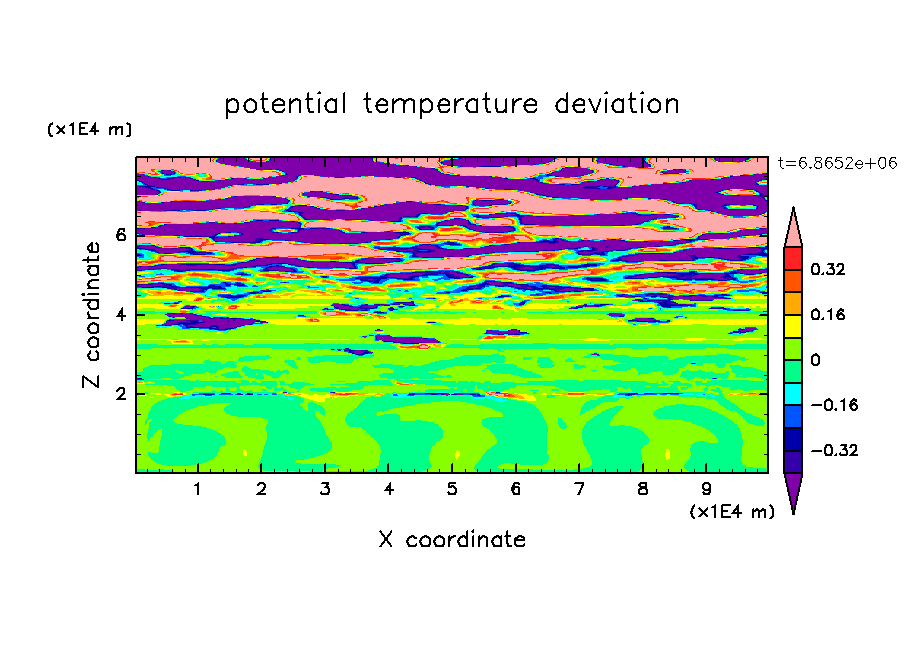 potential temperature deviation

(x1E4 m)

t=6.8652e+06

Z coordinate

6
4
2

0.32
0.16
0
−0.16
−0.32

1 2 3 4 5 6 7 8 9

(x1E4 m)

X coordinate